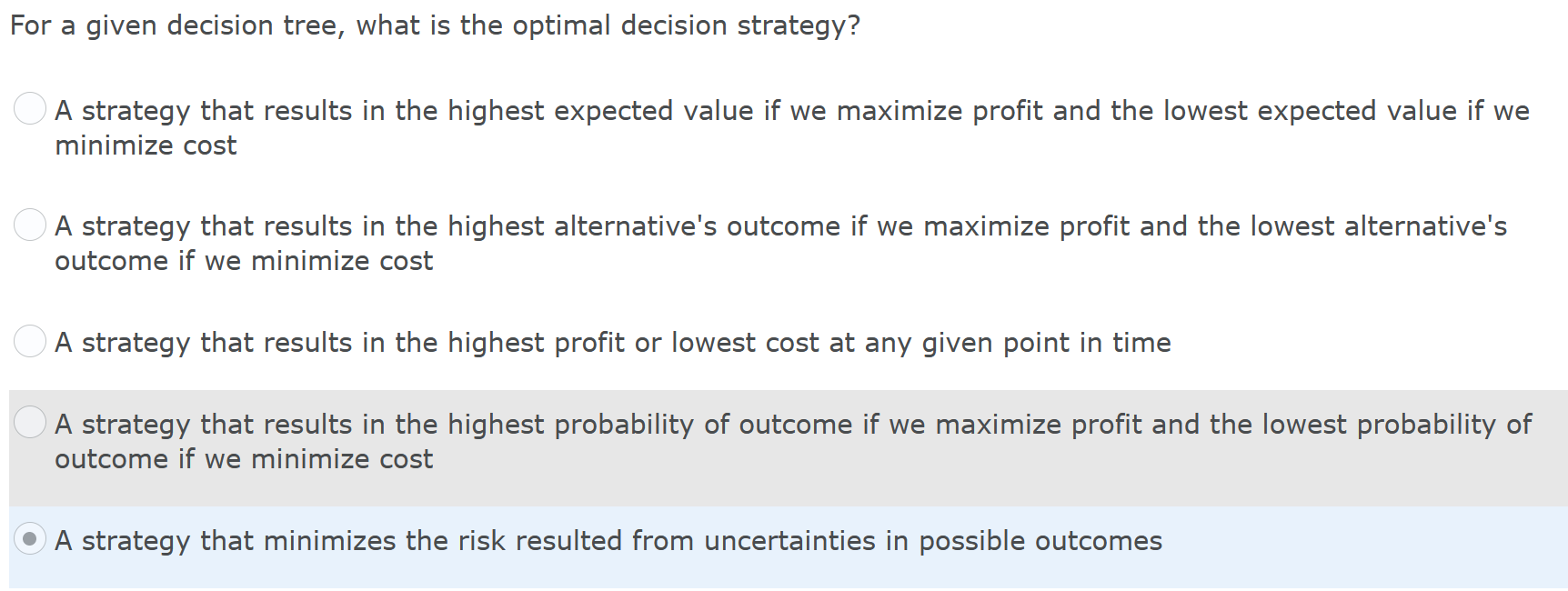 For a given decision tree, what is the optimal decision strategy?

A strategy that results in the highest expected value if we maximize profit and the lowest expected value if we minimize cost

A strategy that results in the highest alternative's outcome if we maximize profit and the lowest alternative's outcome if we minimize cost

A strategy that results in the highest profit or lowest cost at any given point in time

A strategy that results in the highest probability of outcome if we maximize profit and the lowest probability of outcome if we minimize cost

A strategy that minimizes the risk resulted from uncertainties in possible outcomes